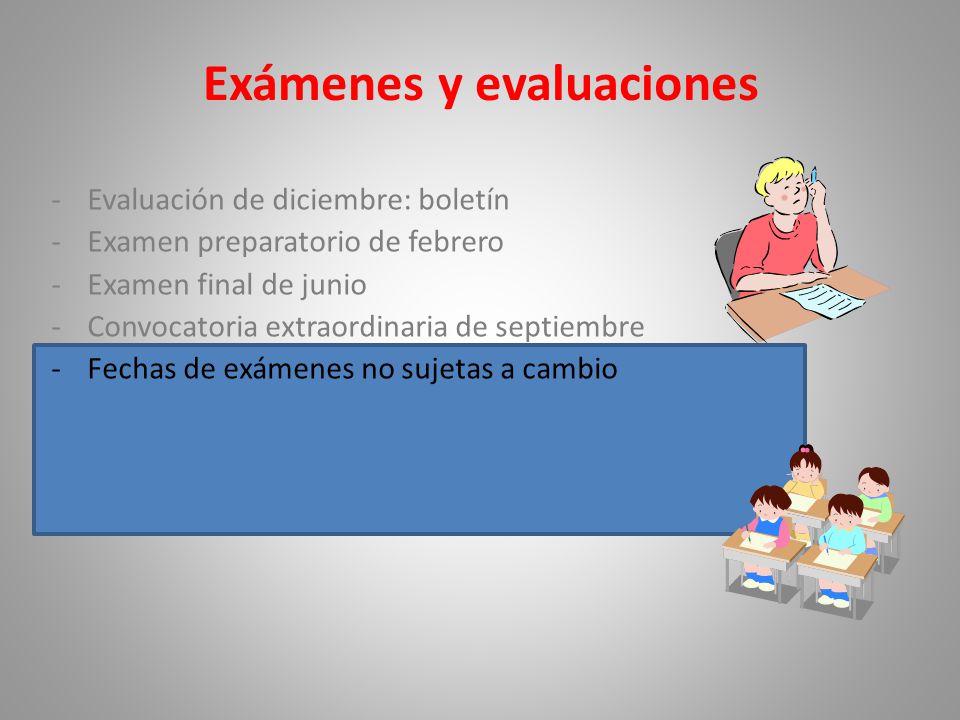 Exámenes y evaluaciones

- Evaluación de diciembre: boletín
- Examen preparatorio de febrero
- Examen final de junio
- Convocatoria extraordinaria de septiembre
- Fechas de exámenes no sujetas a cambio